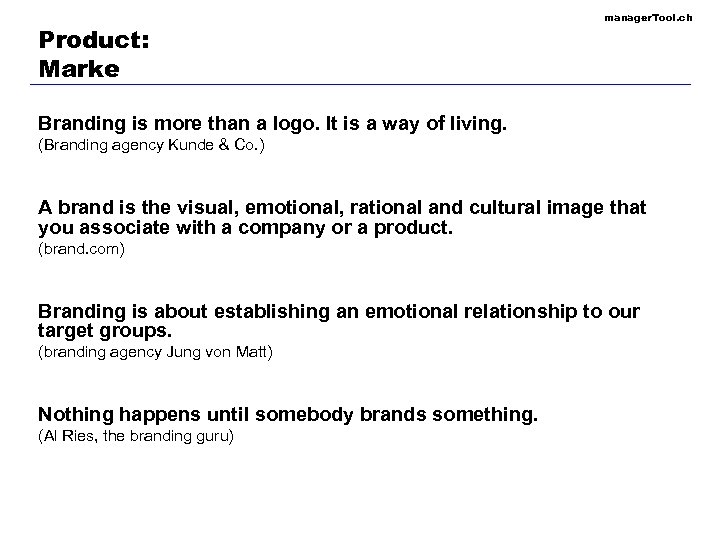 managerTool.ch

Product:
Marke

Branding is more than a logo. It is a way of living.
(Branding agency Kunde & Co.)

A brand is the visual, emotional, rational and cultural image that you associate with a company or a product.
(brand.com)

Branding is about establishing an emotional relationship to our target groups.
(branding agency Jung von Matt)

Nothing happens until somebody brands something.
(Al Ries, the branding guru)